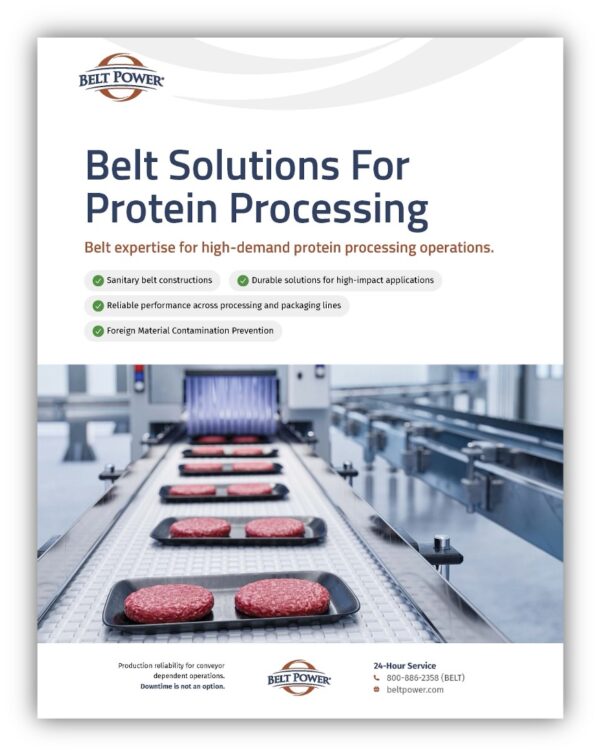 BELT POWER

Belt Solutions For Protein Processing

Belt expertise for high-demand protein processing operations.

Sanitary belt constructions

Durable solutions for high-impact applications

Reliable performance across processing and packaging lines

Foreign Material Contamination Prevention

Production reliability for conveyor dependent operations. Downtime is not an option.

BELT POWER

24-Hour Service
800-886-2358 (BELT)
beltpower.com